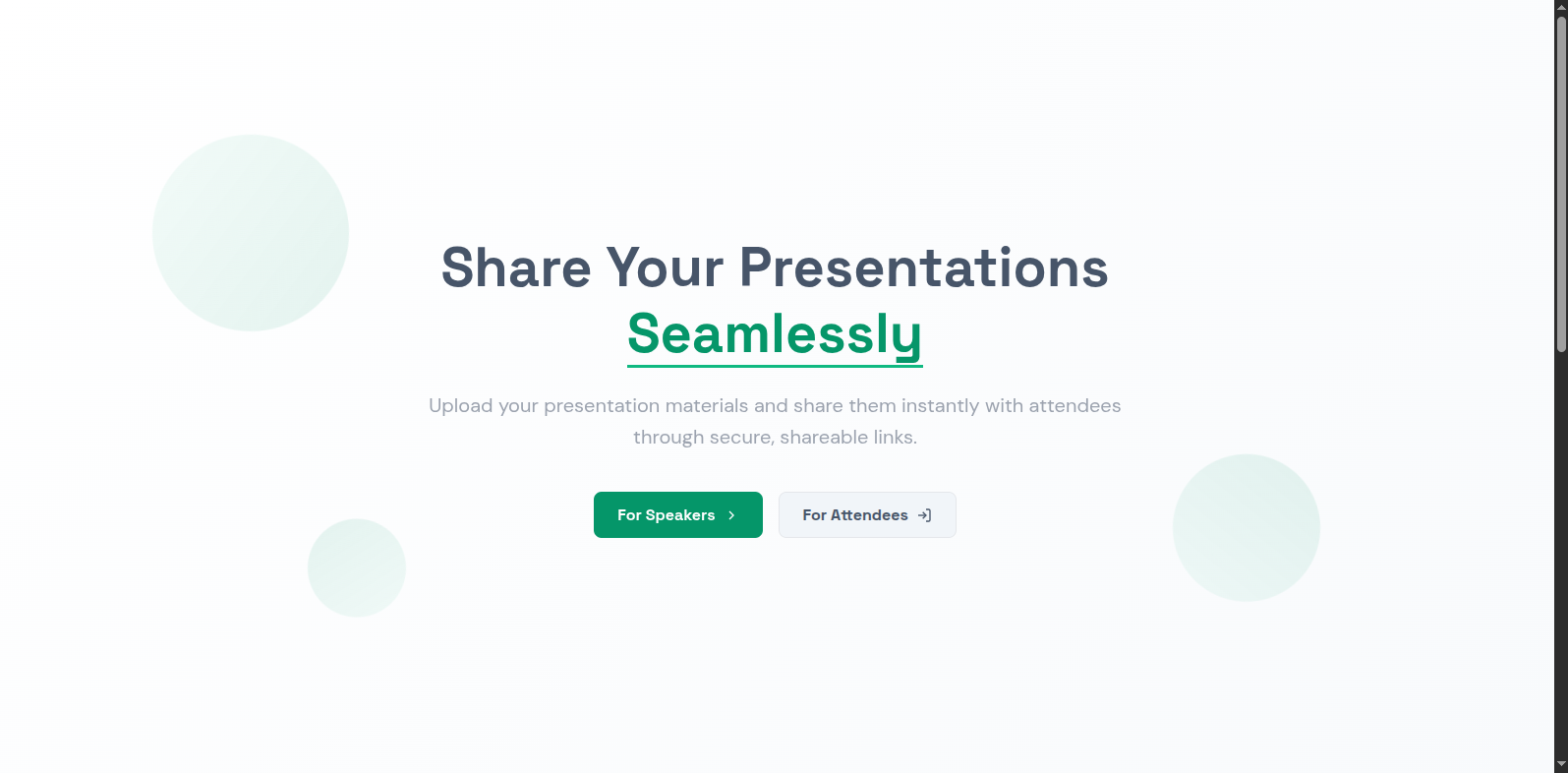 Share Your Presentations Seamlessly

Upload your presentation materials and share them instantly with attendees through secure, shareable links.

For Speakers

For Attendees